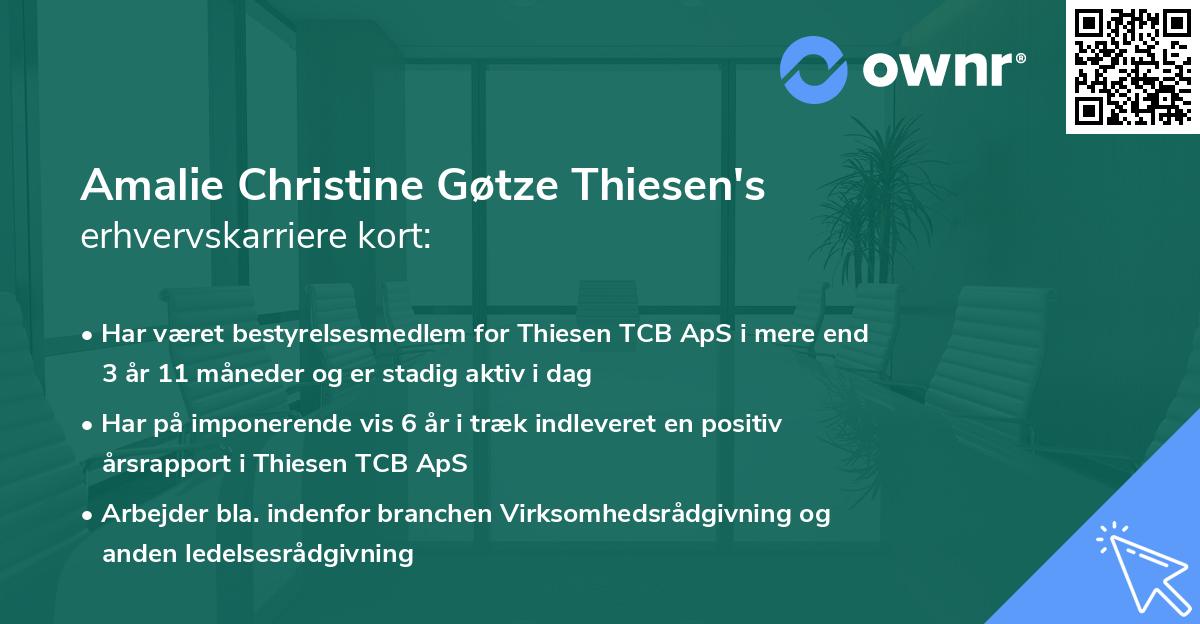 ownr®

Amalie Christine Gøtze Thiesen's erhvervskarriere kort:

• Har været bestyrelsesmedlem for Thiesen TCB ApS i mere end 3 år 11 måneder og er stadig aktiv i dag

• Har på imponerende vis 6 år i træk indleveret en positiv årsrapport i Thiesen TCB ApS

• Arbejder bla. indenfor branchen Virksomhedsrådgivning og anden ledelsesrådgivning